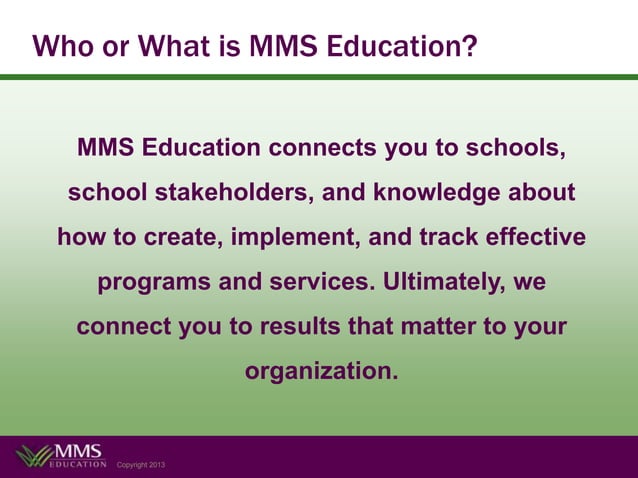 Who or What is MMS Education?

MMS Education connects you to schools, school stakeholders, and knowledge about how to create, implement, and track effective programs and services. Ultimately, we connect you to results that matter to your organization.

MMS
EDUCATION Copyright 2013